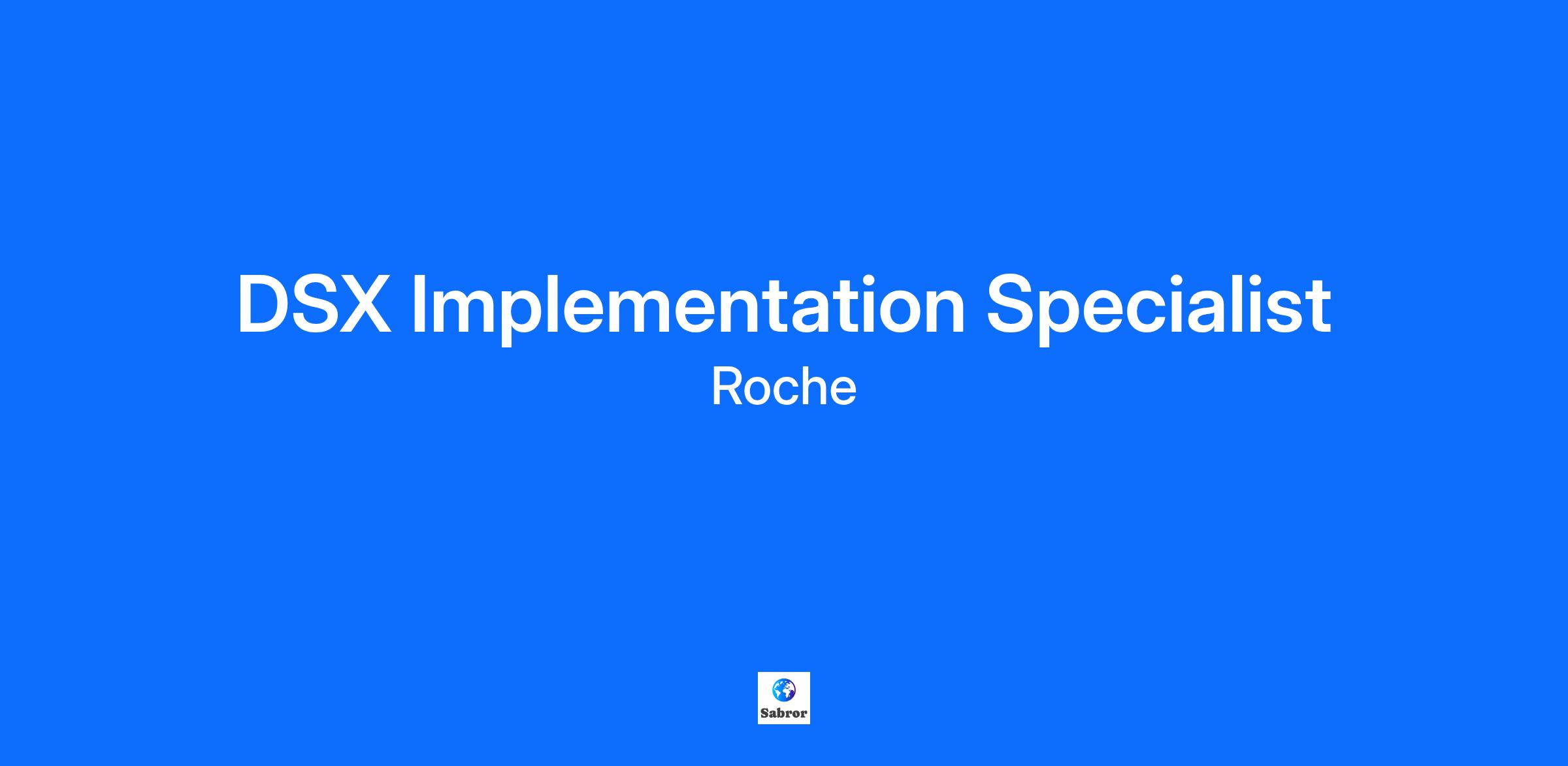 DSX Implementation Specialist
Roche

Sabror